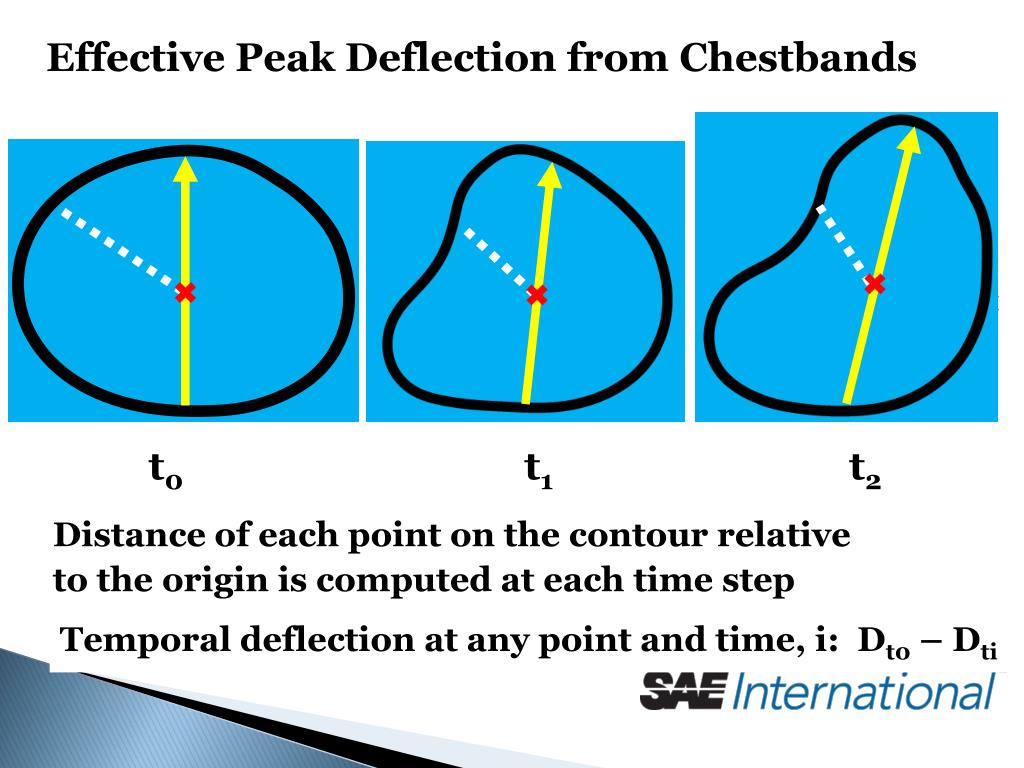 Effective Peak Deflection from Chestbands

$t_0$

$t_1$

$t_2$

Distance of each point on the contour relative to the origin is computed at each time step

Temporal deflection at any point and time, i: $D_{t0} - D_{ti}$

SAE International